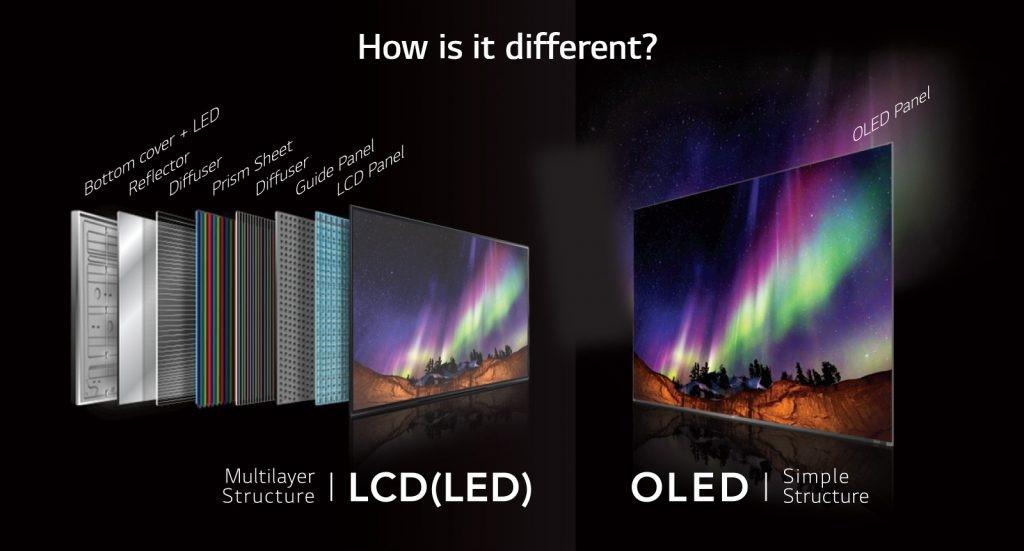 How is it different?

Bottom cover + LED
Reflector
Diffuser
Prism Sheet
Diffuser
Guide Panel
LCD Panel

OLED Panel

Multilayer Structure | LCD(LED)

OLED | Simple Structure